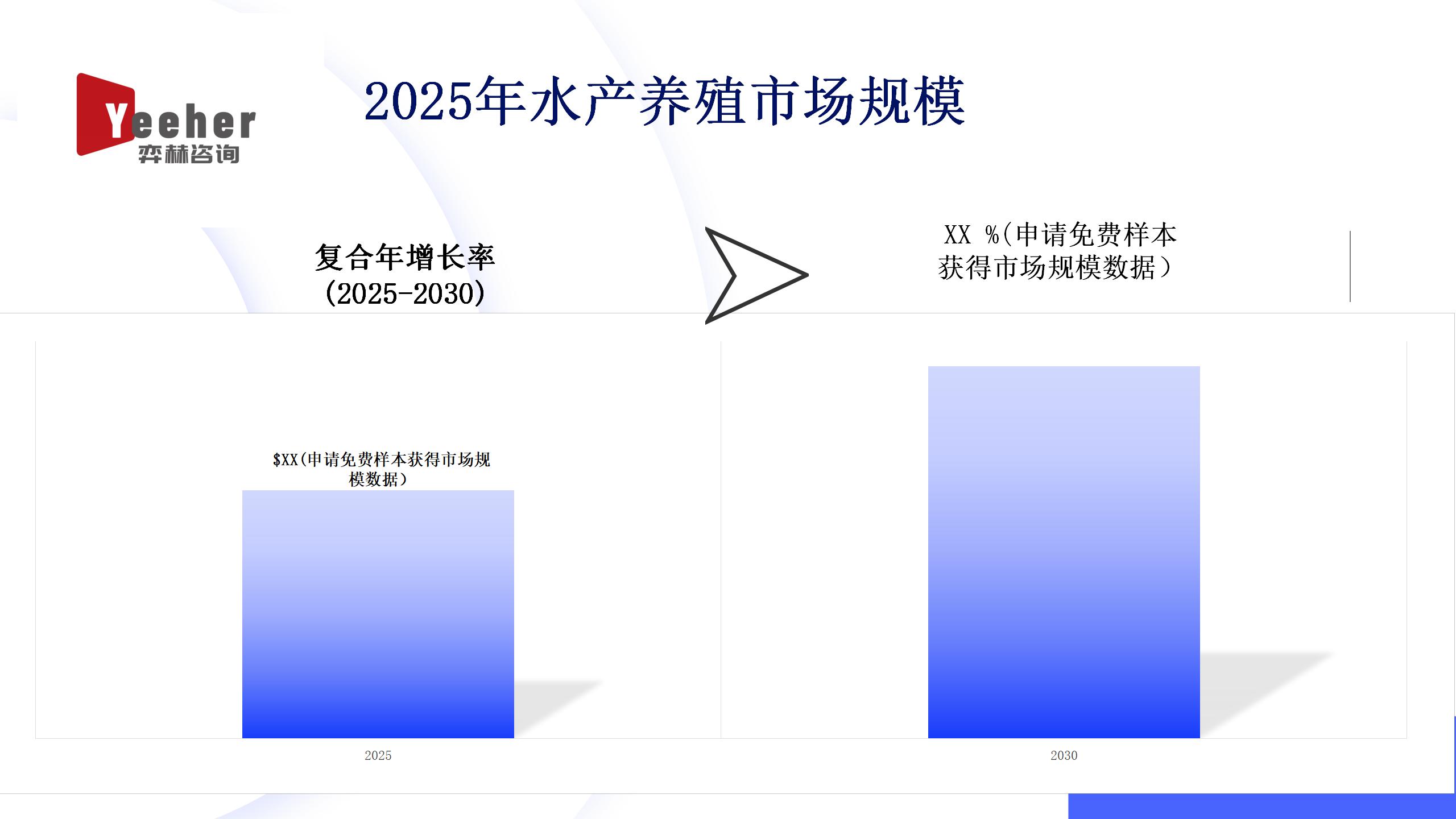 Yeeher
弈赫咨询

2025年水产养殖市场规模

复合年增长率
(2025-2030)

XX %(申请免费样本获得市场规模数据)

$XX(申请免费样本获得市场规模数据)

2025

2030